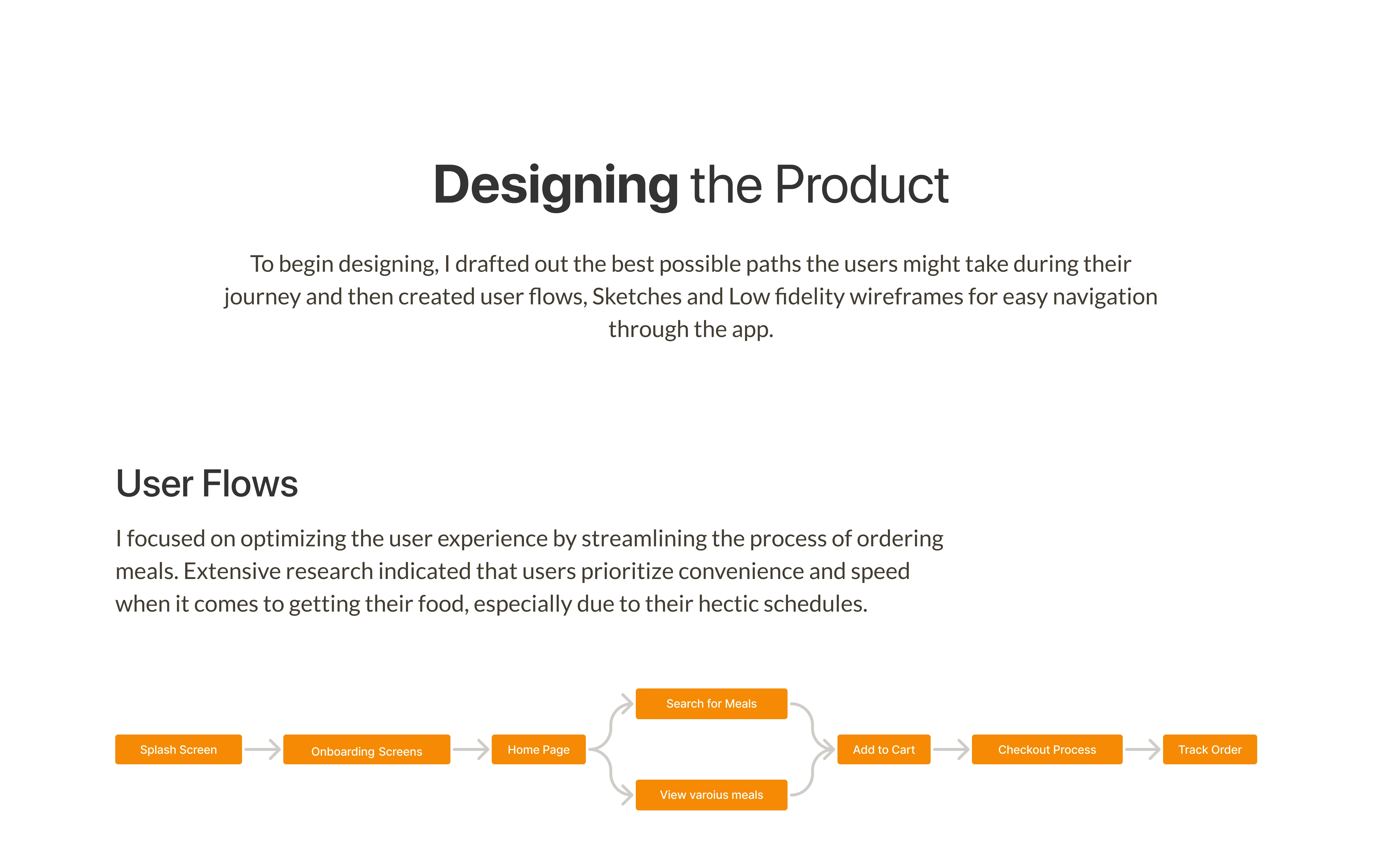 Designing the Product

To begin designing, I drafted out the best possible paths the users might take during their journey and then created user flows, Sketches and Low fidelity wireframes for easy navigation through the app.

User Flows

I focused on optimizing the user experience by streamlining the process of ordering meals. Extensive research indicated that users prioritize convenience and speed when it comes to getting their food, especially due to their hectic schedules.

Splash Screen

Onboarding Screens

Home Page

Search for Meals

View varoius meals

Add to Cart

Checkout Process

Track Order